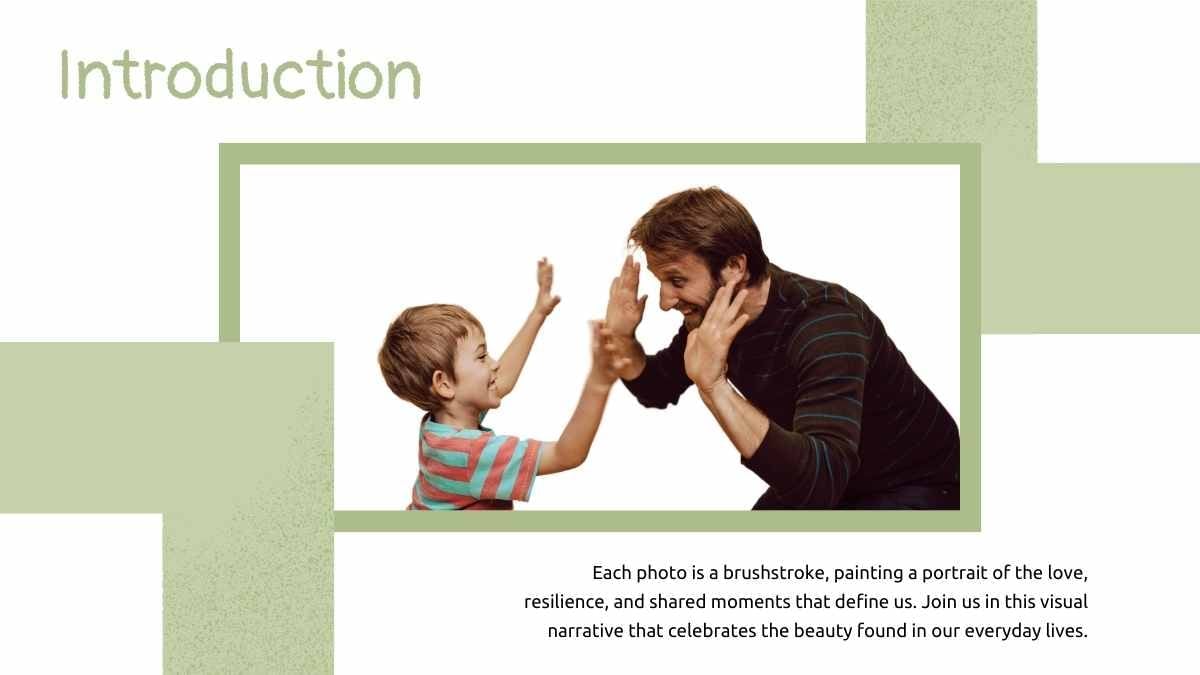 Introduction

Each photo is a brushstroke, painting a portrait of the love, resilience, and shared moments that define us. Join us in this visual narrative that celebrates the beauty found in our everyday lives.